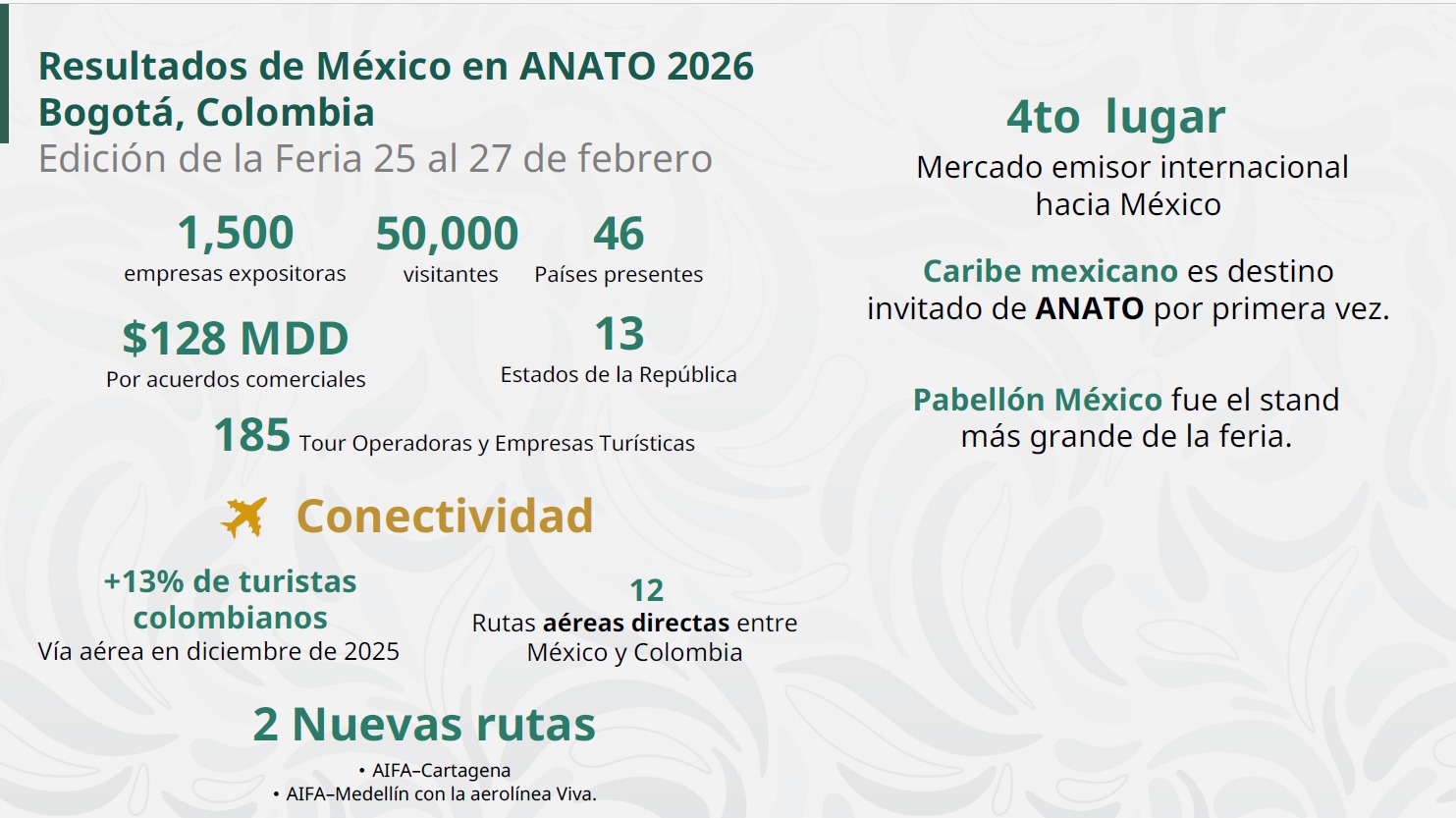 Resultados de México en ANATO 2026
Bogotá, Colombia
Edición de la Feria 25 al 27 de febrero

1,500
empresas expositoras

50,000
visitantes

46
Países presentes

$128 MDD
Por acuerdos comerciales

13
Estados de la República

185 Tour Operadoras y Empresas Turísticas

Conectividad

+13% de turistas colombianos
Vía aérea en diciembre de 2025

12
Rutas aéreas directas entre México y Colombia

2 Nuevas rutas

• AIFA–Cartagena
• AIFA–Medellín con la aerolínea Viva.

4to lugar
Mercado emisor internacional hacia México

Caribe mexicano es destino invitado de ANATO por primera vez.

Pabellón México fue el stand más grande de la feria.